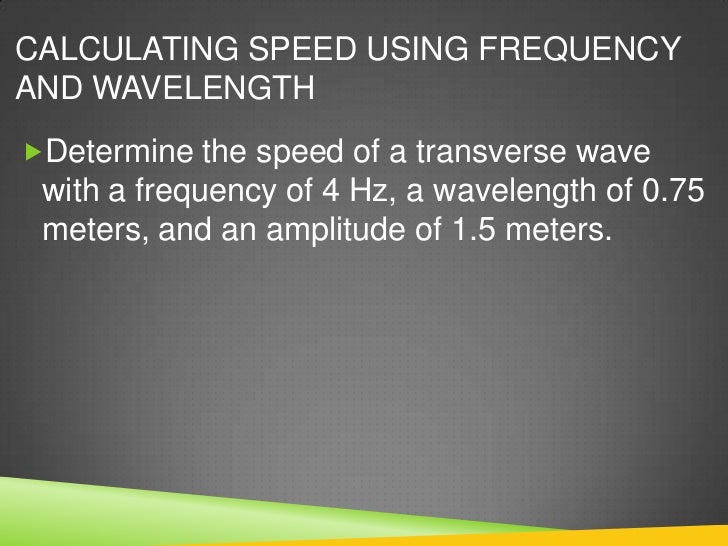 CALCULATING SPEED USING FREQUENCY AND WAVELENGTH

Determine the speed of a transverse wave with a frequency of 4 Hz, a wavelength of 0.75 meters, and an amplitude of 1.5 meters.